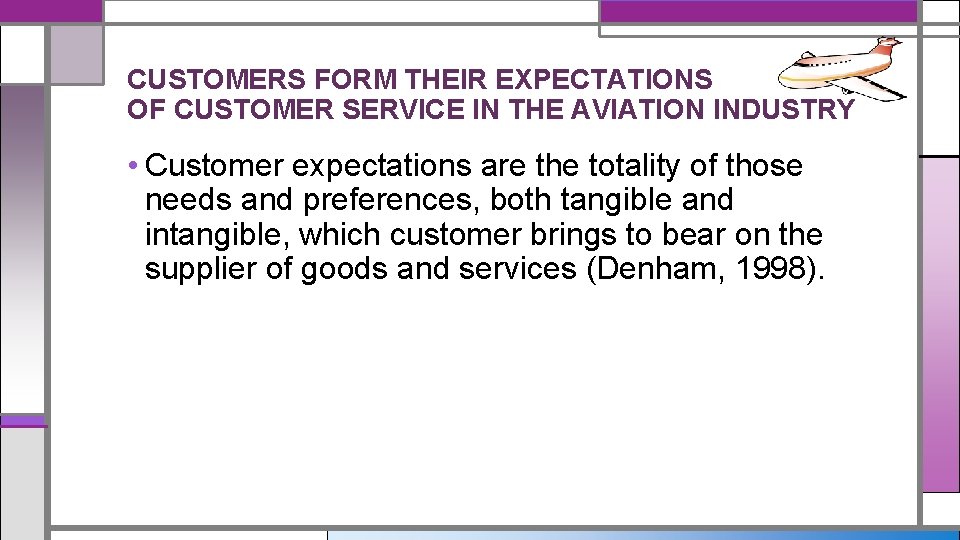 CUSTOMERS FORM THEIR EXPECTATIONS OF CUSTOMER SERVICE IN THE AVIATION INDUSTRY

• Customer expectations are the totality of those needs and preferences, both tangible and intangible, which customer brings to bear on the supplier of goods and services (Denham, 1998).